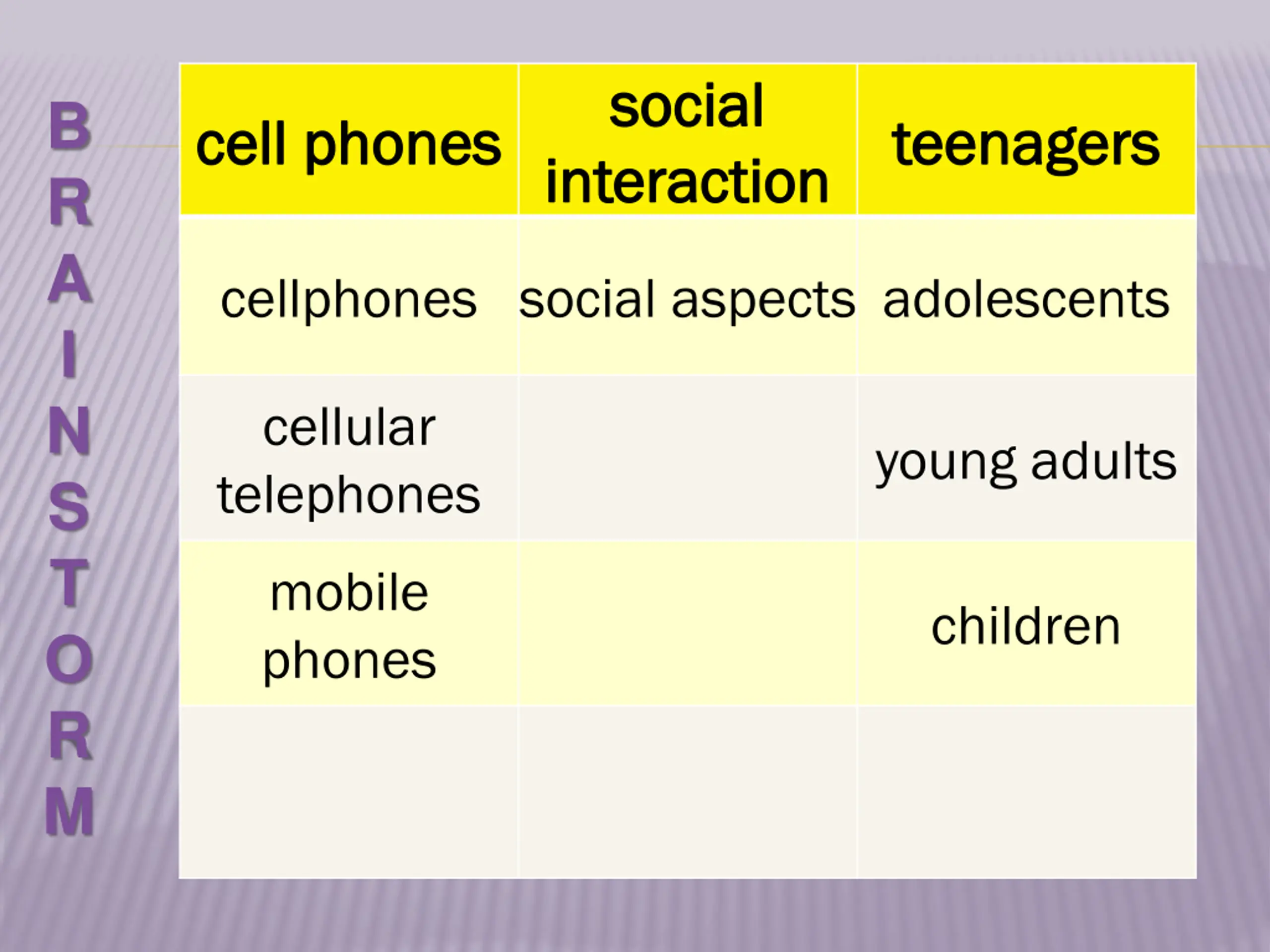 BRAINSTORM

| cell phones | social interaction | teenagers |
|---|---|---|
| cellphones | social aspects | adolescents |
| cellular telephones | | young adults |
| mobile phones | | children |
| | | |